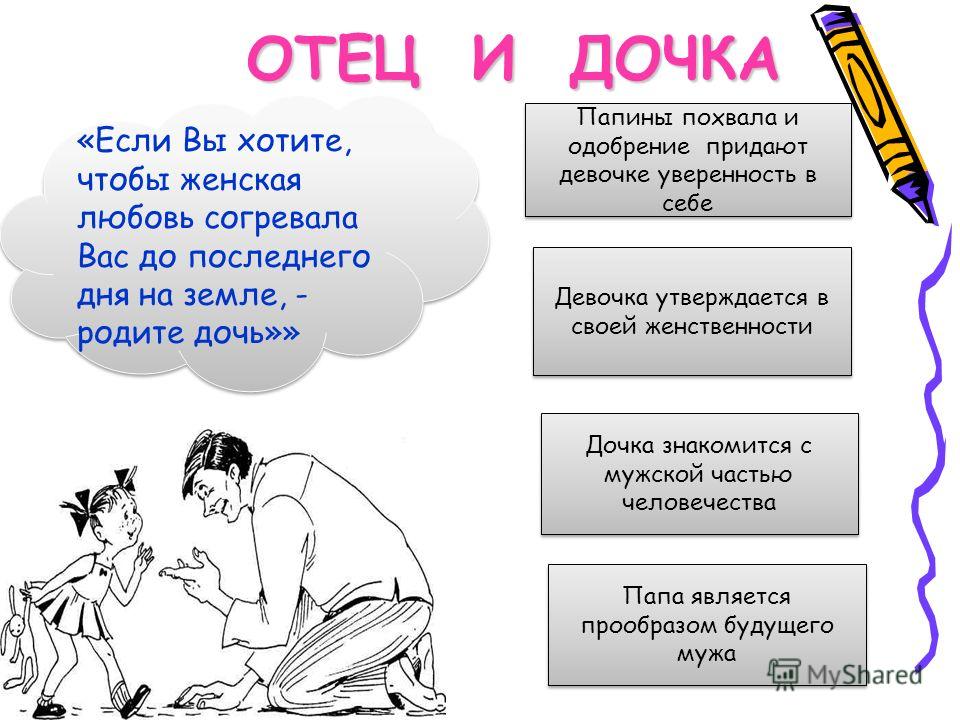 ОТЕЦ И ДОЧКА

«Если Вы хотите, чтобы женская любовь согревала Вас до последнего дня на земле, - родите дочь»»

Папины похвала и одобрение придают девочке уверенность в себе

Девочка утверждается в своей женственности

Дочка знакомится с мужской частью человечества

Папа является прообразом будущего мужа

MyShared